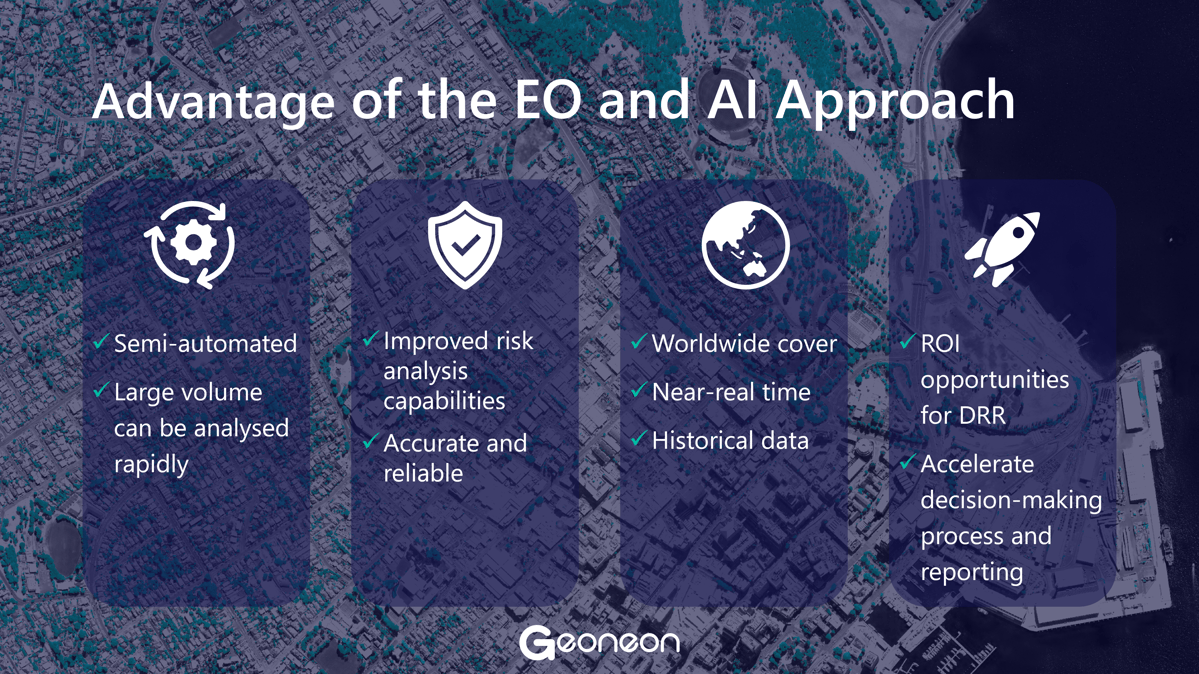 Advantage of the EO and AI Approach

✓ Semi-automated
✓ Large volume can be analysed rapidly

✓ Improved risk analysis capabilities
✓ Accurate and reliable

✓ Worldwide cover
✓ Near-real time
✓ Historical data

✓ ROI opportunities for DRR
✓ Accelerate decision-making process and reporting

Geoneon